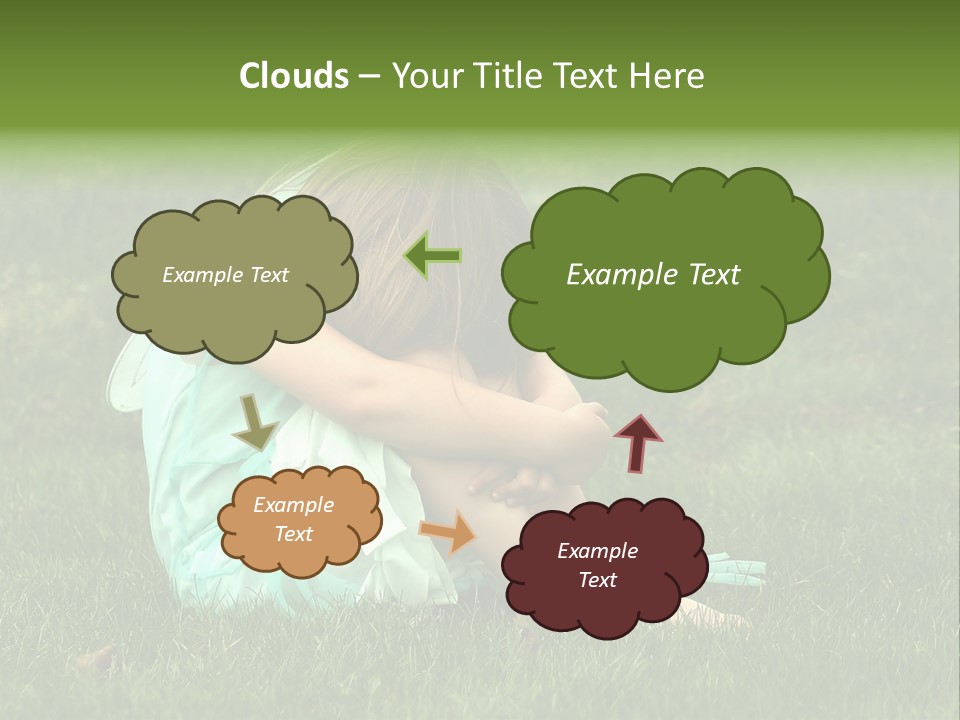 Clouds – Your Title Text Here

Example Text

Example Text

Example Text

Example Text